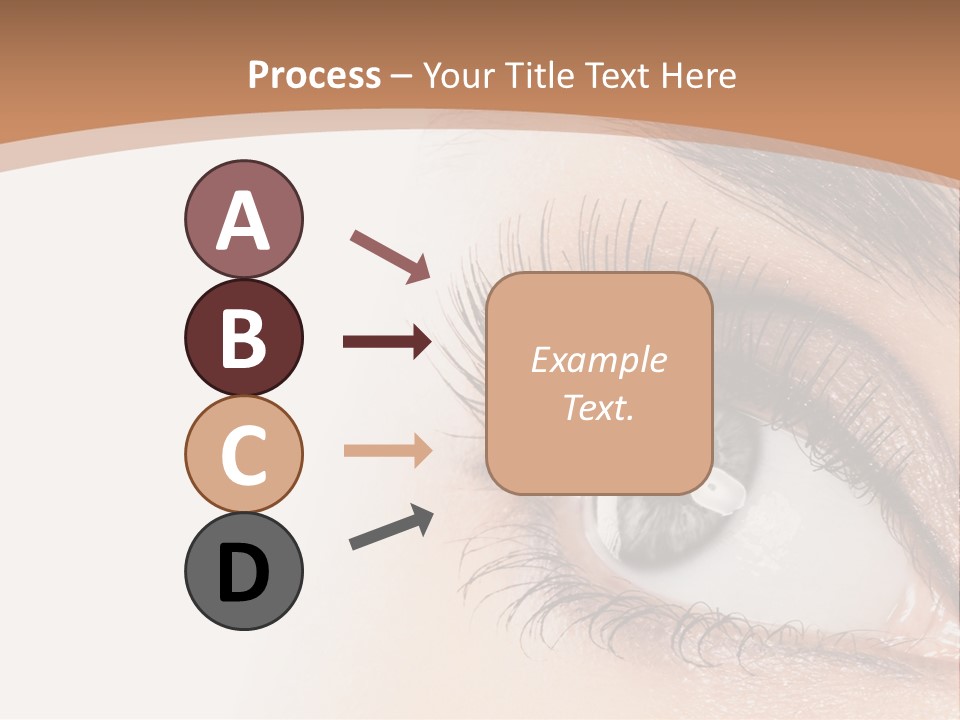 Process – Your Title Text Here

A

B

C

D

Example Text.